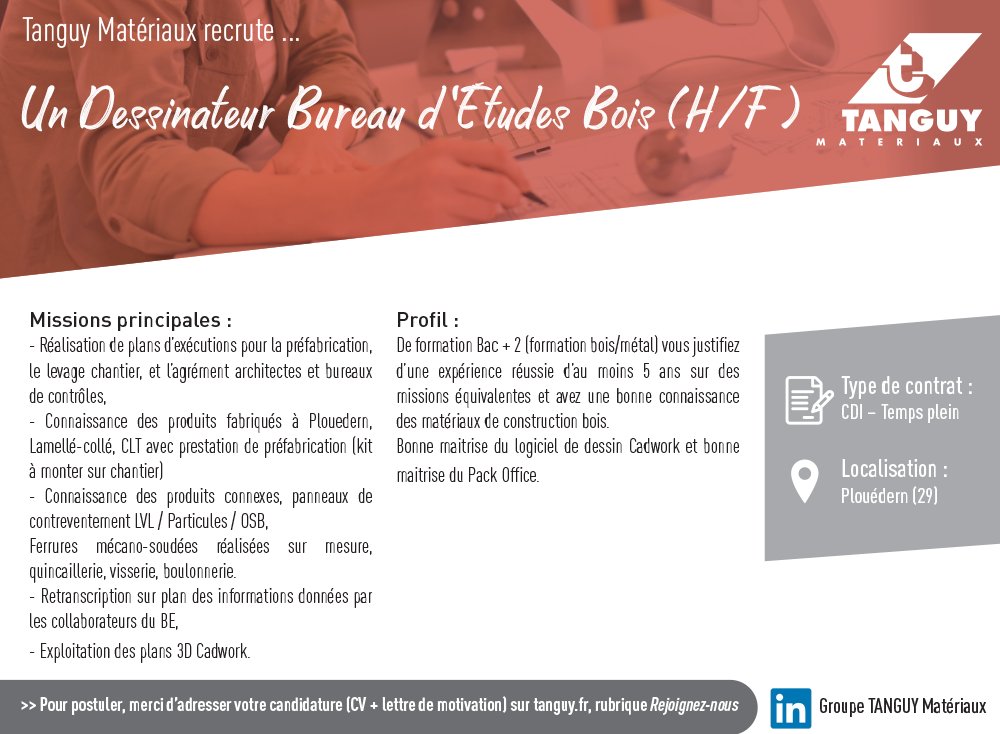 Tanguy Matériaux recrute ...

Un Dessinateur Bureau d'Etudes Bois (H/F)

TANGUY
MATERIAUX

Missions principales :
- Réalisation de plans d'exécutions pour la préfabrication, le levage chantier, et l'agrément architectes et bureaux de contrôles,
- Connaissance des produits fabriqués à Plouedern, Lamellé-collé, CLT avec prestation de préfabrication (kit à monter sur chantier)
- Connaissance des produits connexes, panneaux de contreventement LVL / Particules / OSB,
Ferrures mécano-soudées réalisées sur mesure, quincaillerie, visserie, boulonnerie.
- Retranscription sur plan des informations données par les collaborateurs du BE,
- Exploitation des plans 3D Cadwork.

Profil :
De formation Bac + 2 (formation bois/métal) vous justifiez d'une expérience réussie d'au moins 5 ans sur des missions équivalentes et avez une bonne connaissance des matériaux de construction bois.
Bonne maitrise du logiciel de dessin Cadwork et bonne maitrise du Pack Office.

Type de contrat :
CDI – Temps plein

Localisation :
Plouédern (29)

>> Pour postuler, merci d'adresser votre candidature (CV + lettre de motivation) sur tanguy.fr, rubrique Rejoignez-nous

in Groupe TANGUY Matériaux